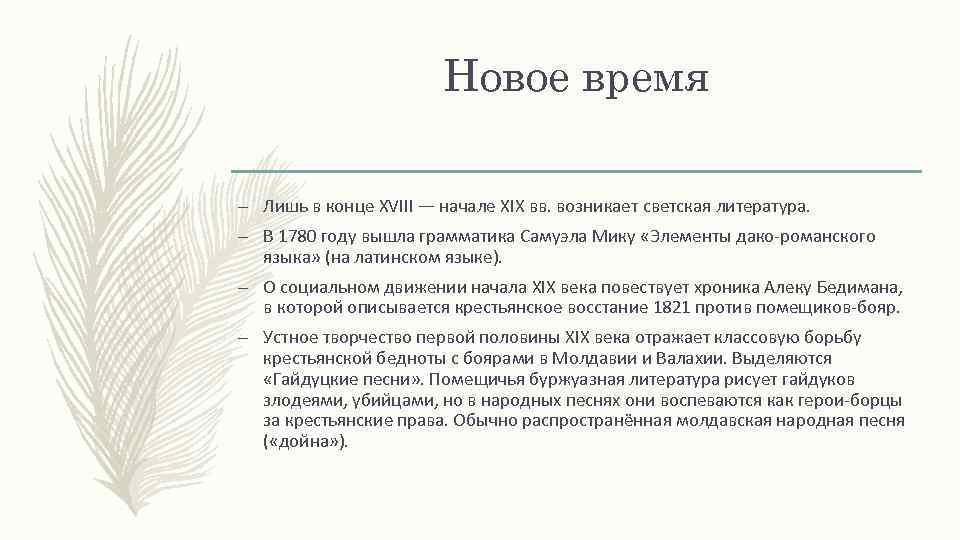 Новое время

– Лишь в конце XVIII — начале XIX вв. возникает светская литература.

– В 1780 году вышла грамматика Самуэла Мику «Элементы дако-романского языка» (на латинском языке).

– О социальном движении начала XIX века повествует хроника Алеку Бедимана, в которой описывается крестьянское восстание 1821 против помещиков-бояр.

– Устное творчество первой половины XIX века отражает классовую борьбу крестьянской бедноты с боярами в Молдавии и Валахии. Выделяются «Гайдуцкие песни». Помещичья буржуазная литература рисует гайдуков злодеями, убийцами, но в народных песнях они воспеваются как герои-борцы за крестьянские права. Обычно распространённая молдавская народная песня («дойна»).